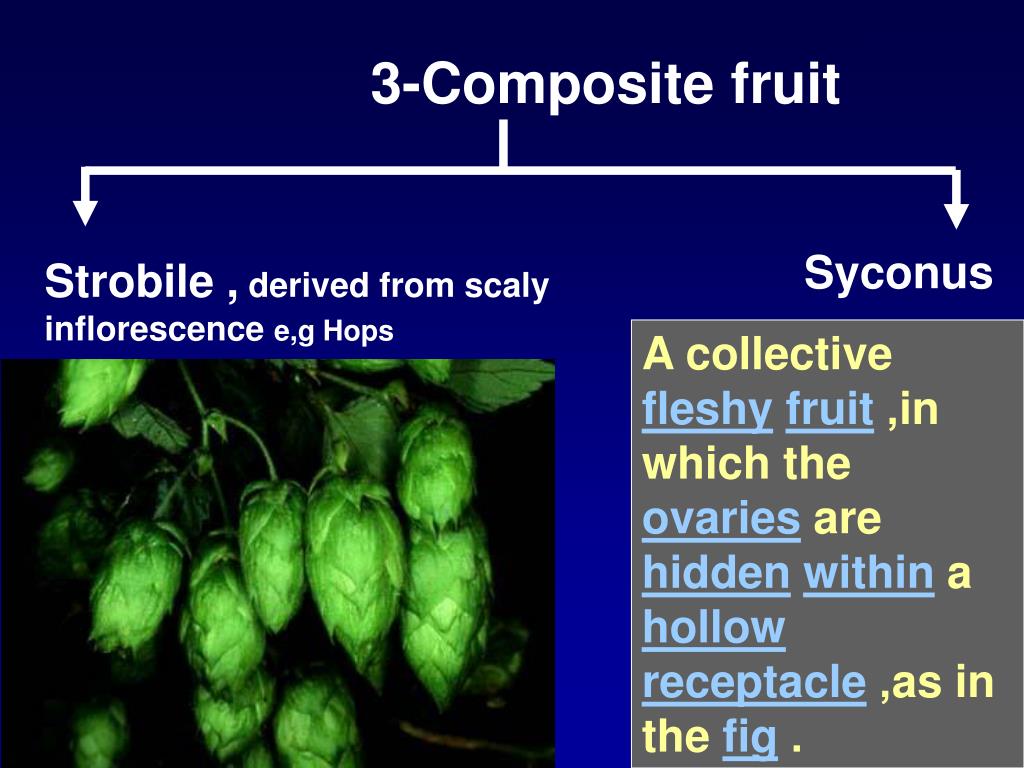 3-Composite fruit

Strobile , derived from scaly inflorescence e,g Hops

Syconus

A collective fleshy fruit ,in which the ovaries are hidden within a hollow receptacle ,as in the fig .